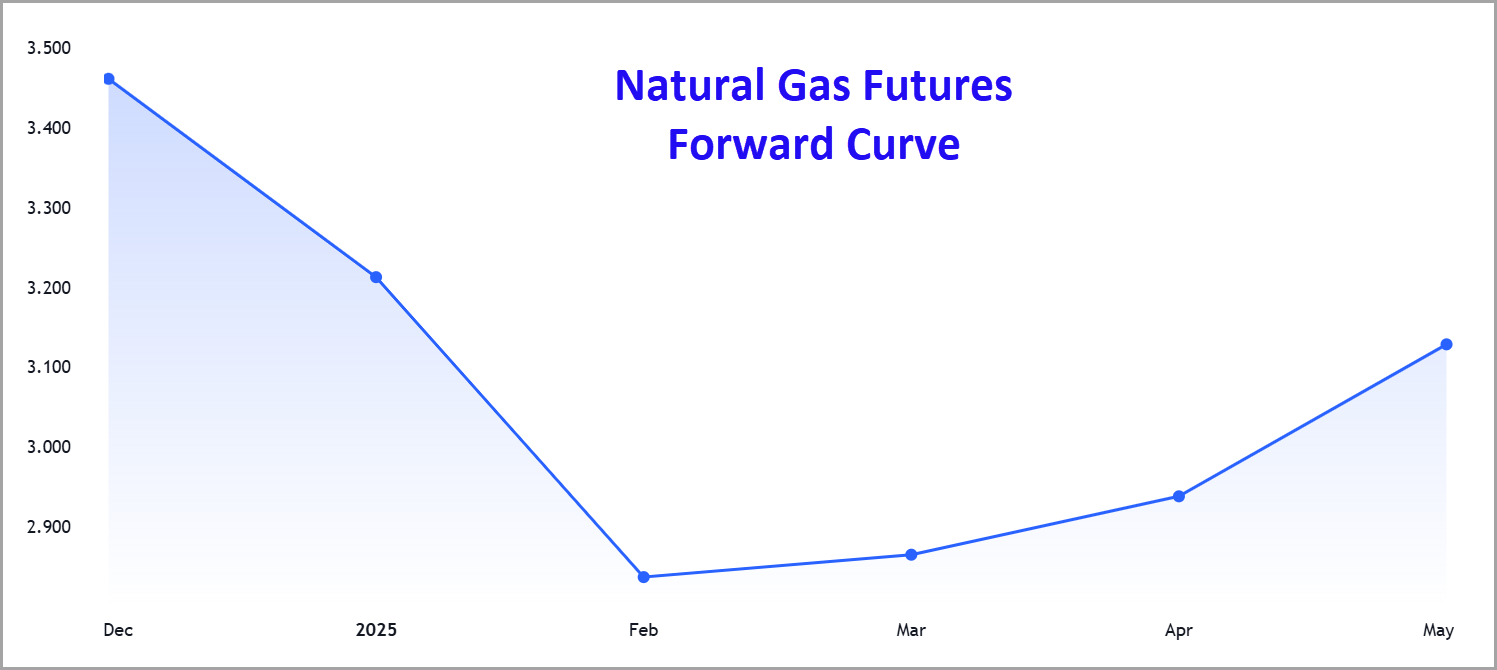 Natural Gas Futures
Forward Curve

3.500
3.400
3.300
3.200
3.100
3.000
2.900

Dec
2025
Feb
Mar
Apr
May